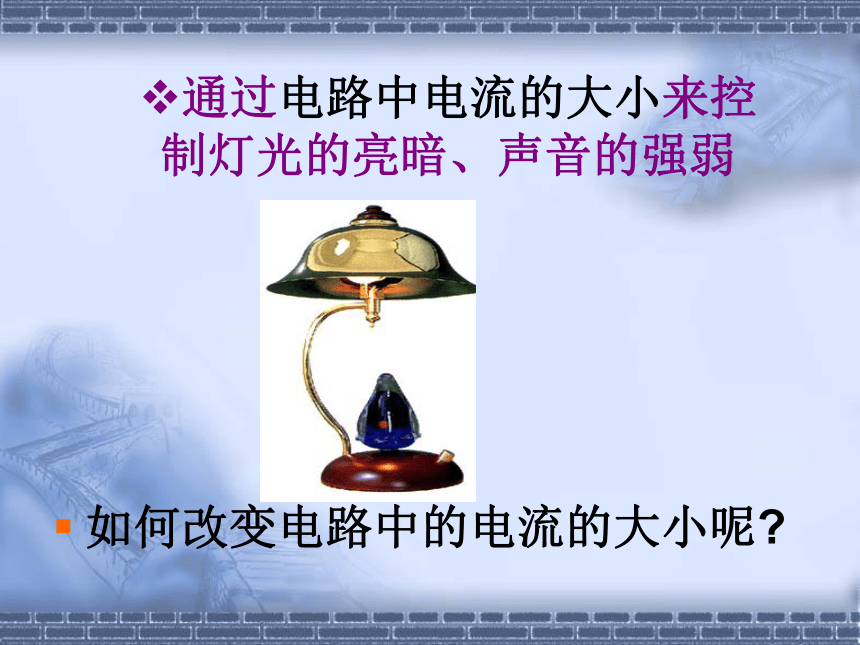 ❖通过电路中电流的大小来控制灯光的亮暗、声音的强弱

▪ 如何改变电路中的电流的大小呢?